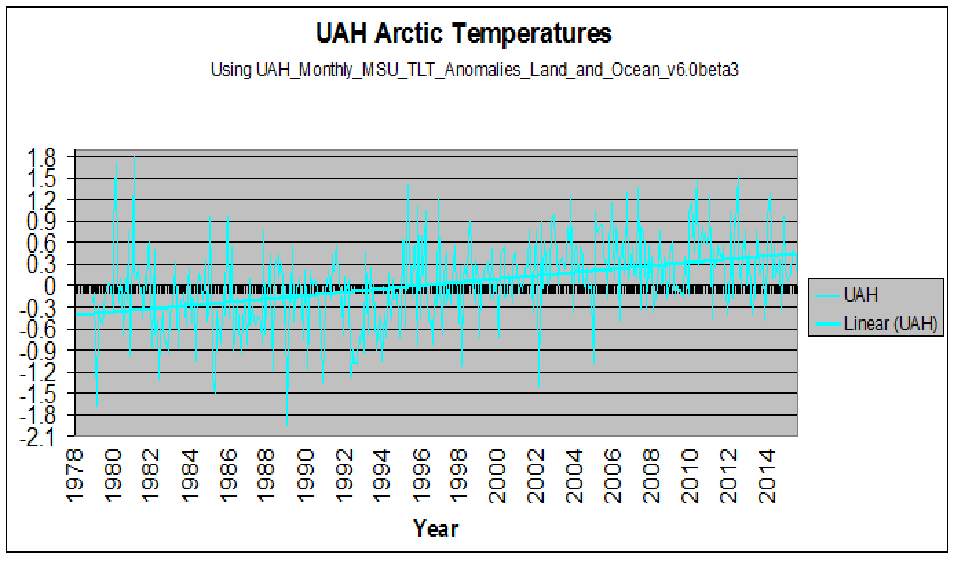 UAH Arctic Temperatures

Using UAH_Monthly_MSU_TLT_Anomalies_Land_and_Ocean_v6.0beta3

1.8
1.5
1.2
0.9
0.6
0.3
0
-0.3
-0.6
-0.9
-1.2
-1.5
-1.8
-2.1

1978
1980
1982
1984
1986
1988
1990
1992
1994
1996
1998
2000
2002
2004
2006
2008
2010
2012
2014

Year

UAH
Linear (UAH)